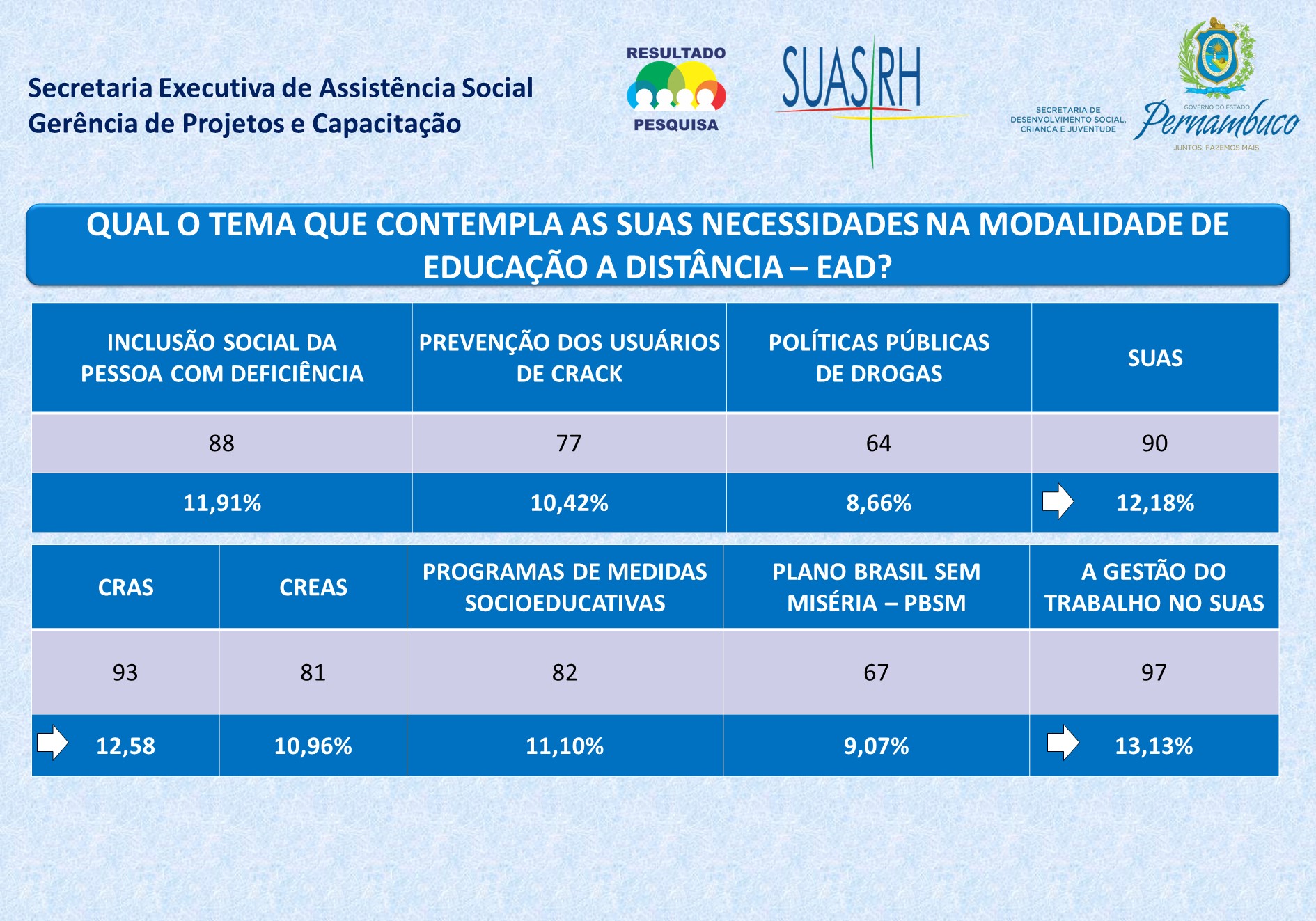 Secretaria Executiva de Assistência Social
Gerência de Projetos e Capacitação

RESULTADO
PESQUISA

SUAS RH

SECRETARIA DE DESENVOLVIMENTO SOCIAL, CRIANÇA E JUVENTUDE

GOVERNO DO ESTADO
Pernambuco
JUNTOS, FAZEMOS MAIS.

QUAL O TEMA QUE CONTEMPLA AS SUAS NECESSIDADES NA MODALIDADE DE EDUCAÇÃO A DISTÂNCIA – EAD?

| INCLUSÃO SOCIAL DA PESSOA COM DEFICIÊNCIA | PREVENÇÃO DOS USUÁRIOS DE CRACK | POLÍTICAS PÚBLICAS DE DROGAS | SUAS |
|---|---|---|---|
| 88 | 77 | 64 | 90 |
| 11,91% | 10,42% | 8,66% | 12,18% |

| CRAS | CREAS | PROGRAMAS DE MEDIDAS SOCIOEDUCATIVAS | PLANO BRASIL SEM MISÉRIA – PBSM | A GESTÃO DO TRABALHO NO SUAS |
|---|---|---|---|---|
| 93 | 81 | 82 | 67 | 97 |
| 12,58 | 10,96% | 11,10% | 9,07% | 13,13% |